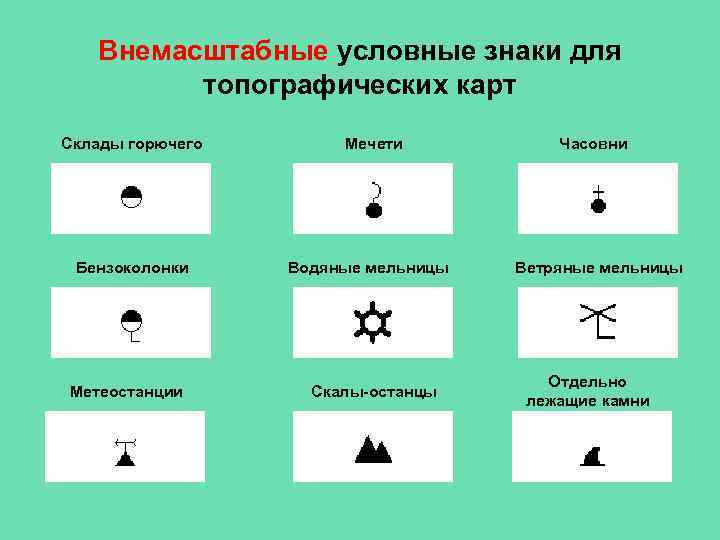 Внемасштабные условные знаки для топографических карт

Склады горючего

Мечети

Часовни

Бензоколонки

Водяные мельницы

Ветряные мельницы

Метеостанции

Скалы-останцы

Отдельно лежащие камни